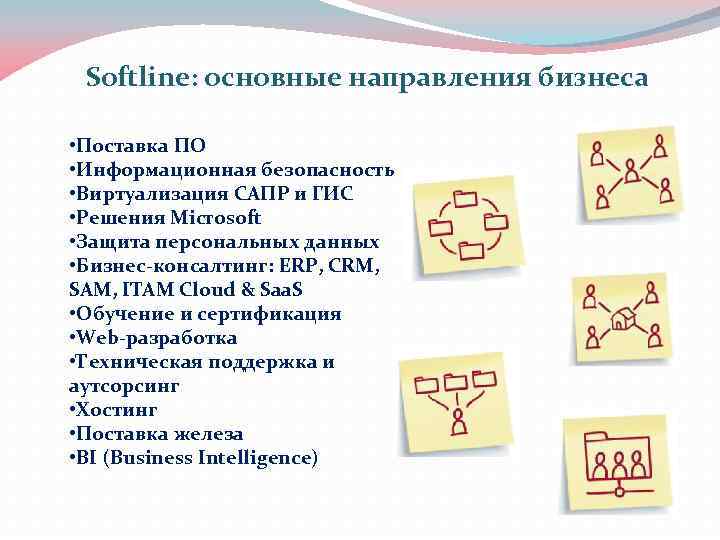 Softline: основные направления бизнеса

•Поставка ПО
•Информационная безопасность
•Виртуализация САПР и ГИС
•Решения Microsoft
•Защита персональных данных
•Бизнес-консалтинг: ERP, CRM, SAM, ITAM Cloud & SaaS
•Обучение и сертификация
•Web-разработка
•Техническая поддержка и аутсорсинг
•Хостинг
•Поставка железа
•BI (Business Intelligence)